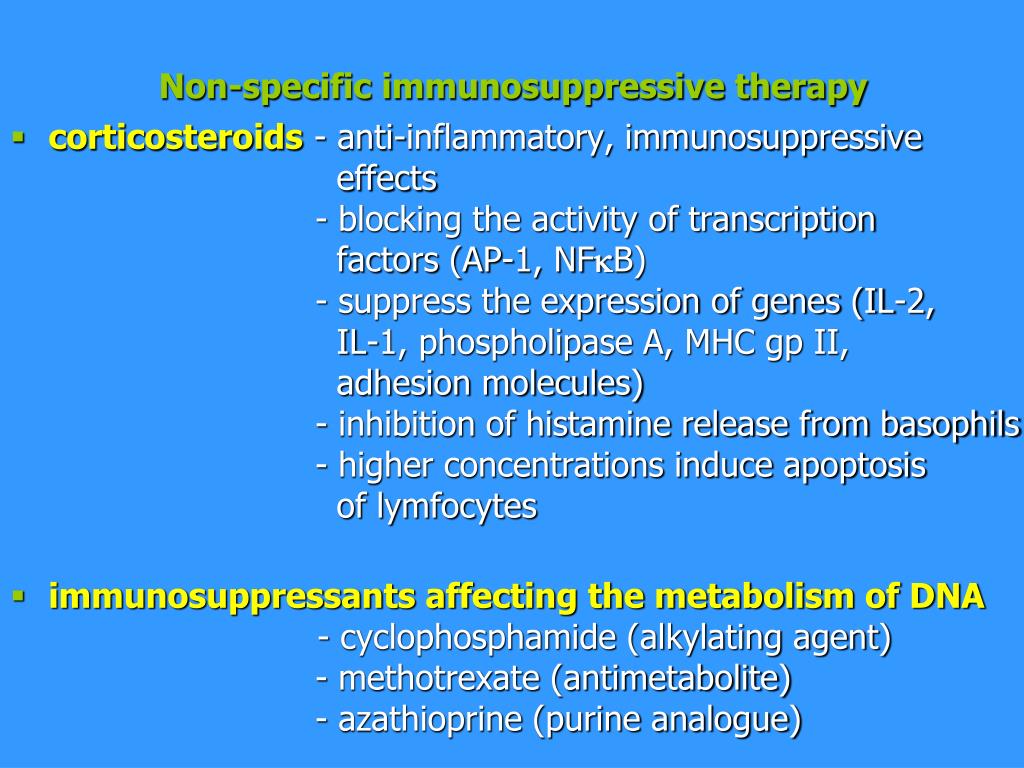 Non-specific immunosuppressive therapy

▪ corticosteroids - anti-inflammatory, immunosuppressive effects
- blocking the activity of transcription factors (AP-1, NFκB)
- suppress the expression of genes (IL-2, IL-1, phospholipase A, MHC gp II, adhesion molecules)
- inhibition of histamine release from basophils
- higher concentrations induce apoptosis of lymfocytes

▪ immunosuppressants affecting the metabolism of DNA
- cyclophosphamide (alkylating agent)
- methotrexate (antimetabolite)
- azathioprine (purine analogue)